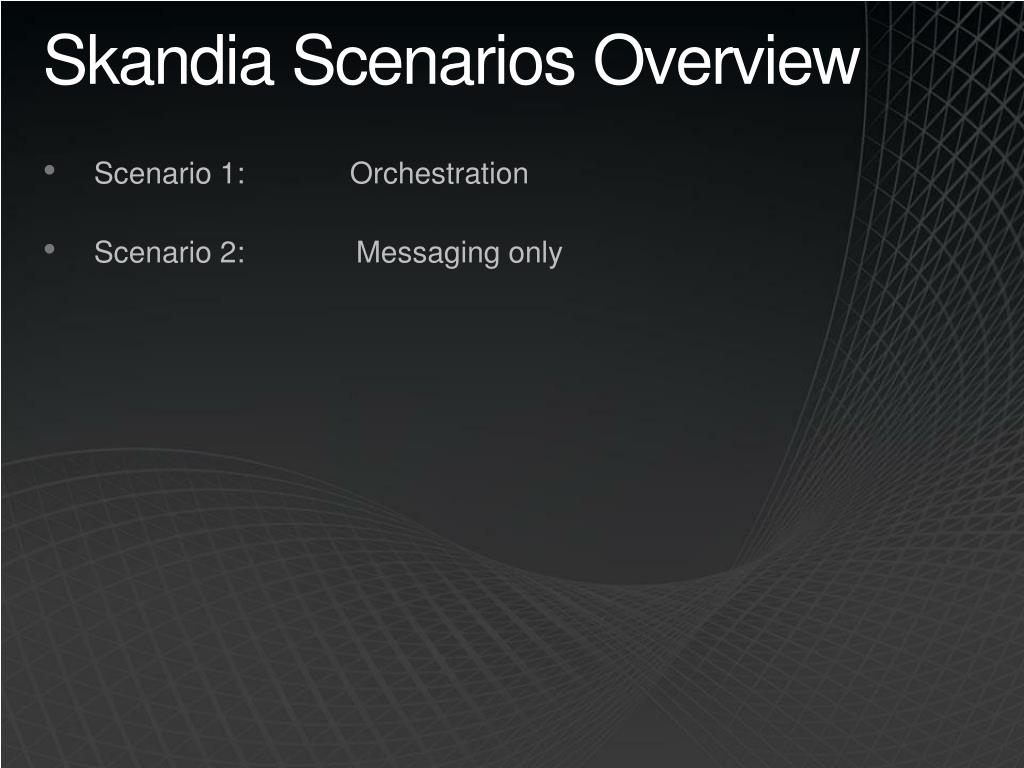 Skandia Scenarios Overview

• Scenario 1: Orchestration

• Scenario 2: Messaging only